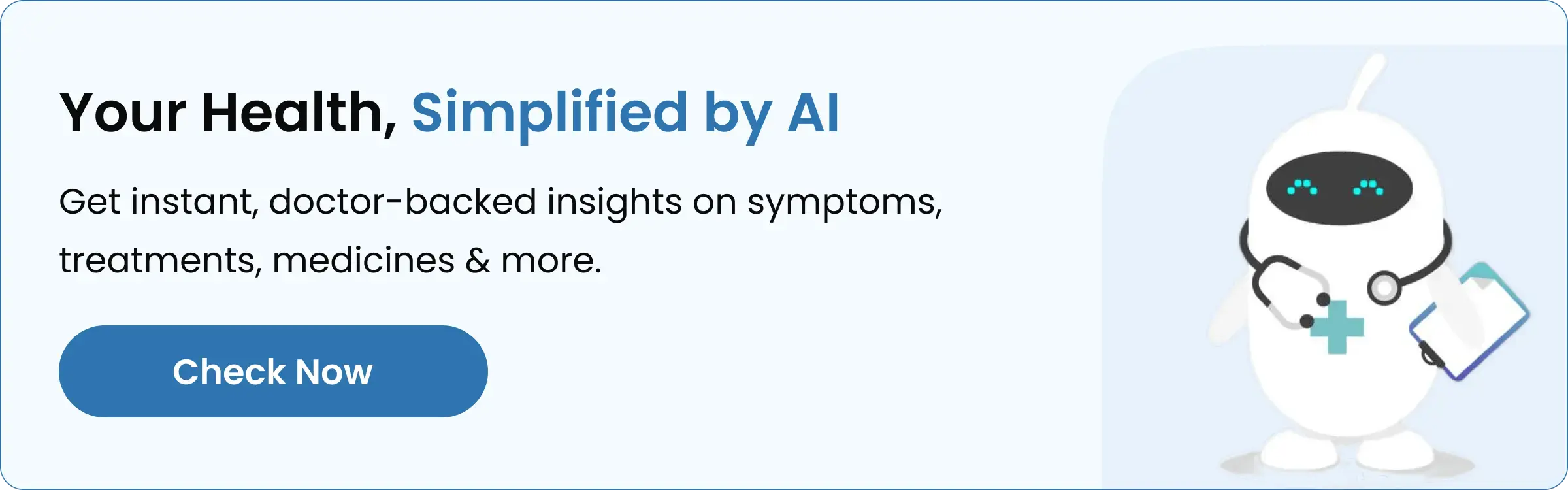 Your Health, Simplified by AI

Get instant, doctor-backed insights on symptoms, treatments, medicines & more.

Check Now